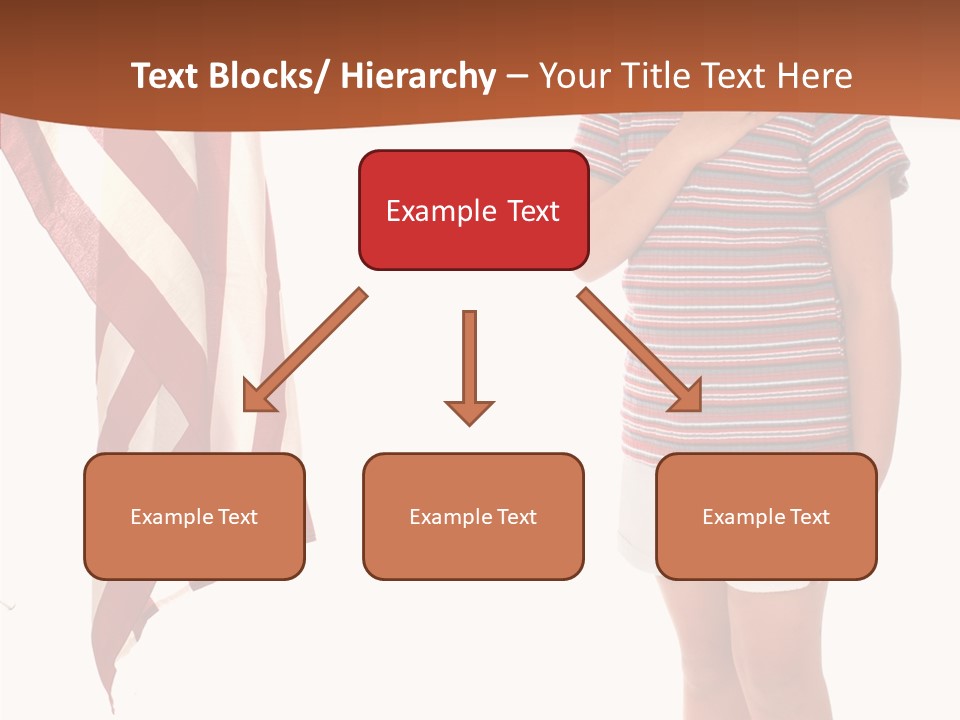 Text Blocks/ Hierarchy – Your Title Text Here

Example Text

Example Text

Example Text

Example Text